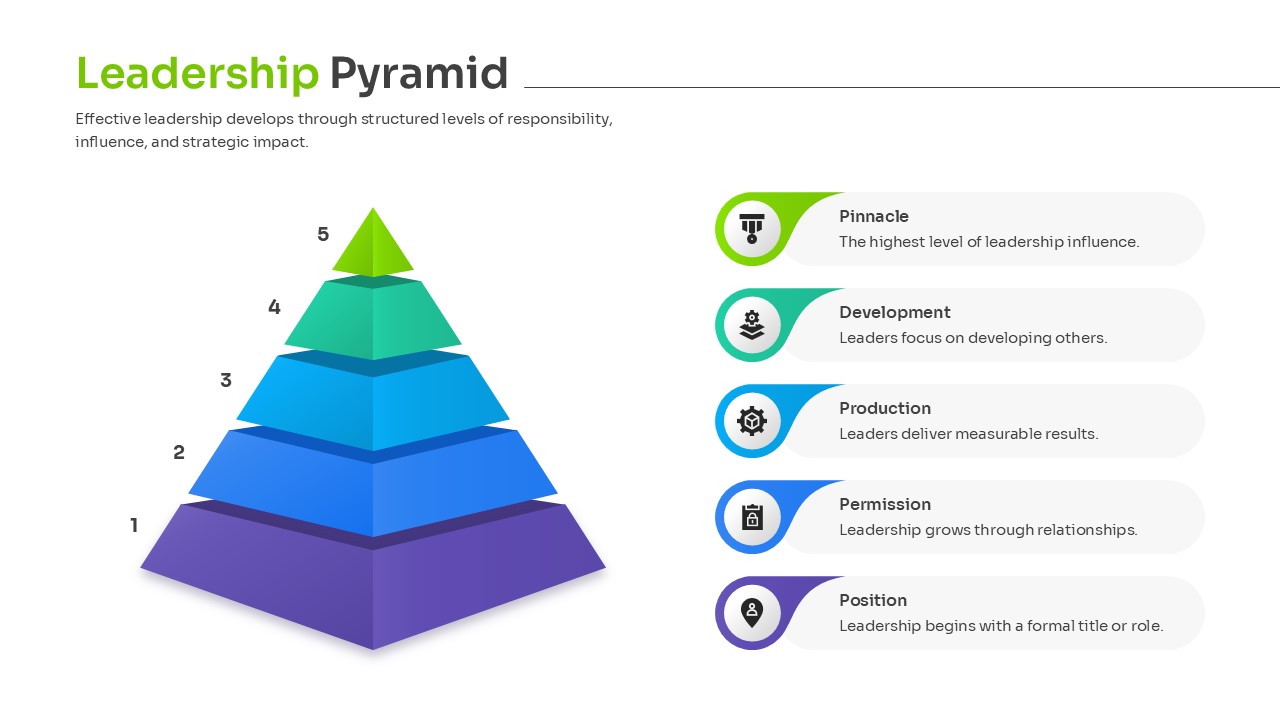 Leadership Pyramid

Effective leadership develops through structured levels of responsibility, influence, and strategic impact.

5

4

3

2

1

Pinnacle
The highest level of leadership influence.

Development
Leaders focus on developing others.

Production
Leaders deliver measurable results.

Permission
Leadership grows through relationships.

Position
Leadership begins with a formal title or role.